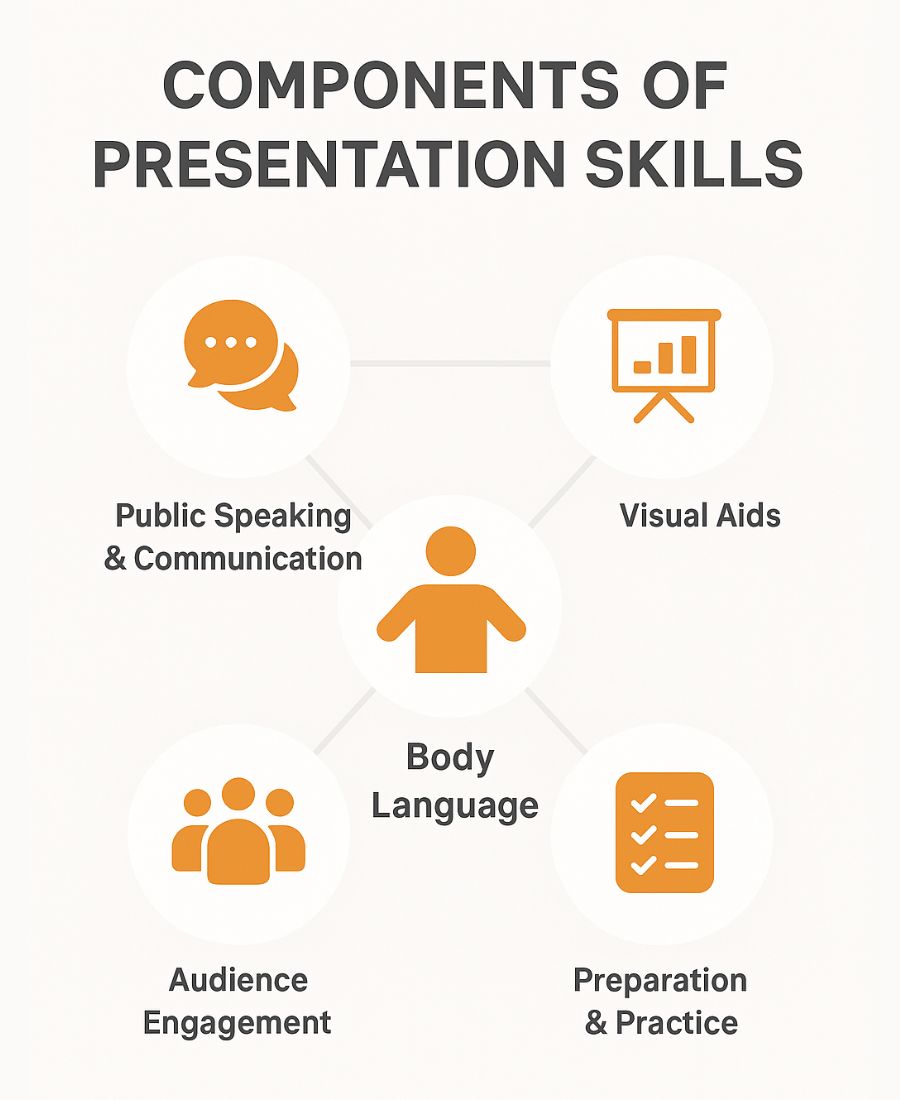 COMPONENTS OF PRESENTATION SKILLS

Public Speaking & Communication

Visual Aids

Body Language

Audience Engagement

Preparation & Practice